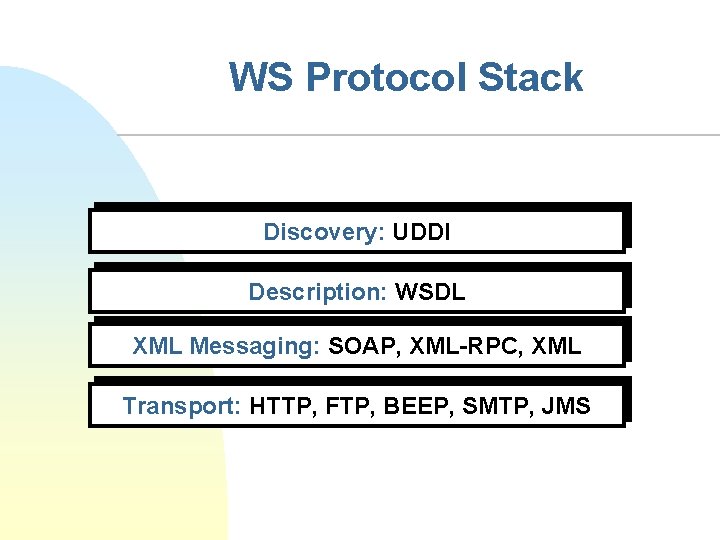 WS Protocol Stack

Discovery: UDDI

Description: WSDL

XML Messaging: SOAP, XML-RPC, XML

Transport: HTTP, FTP, BEEP, SMTP, JMS